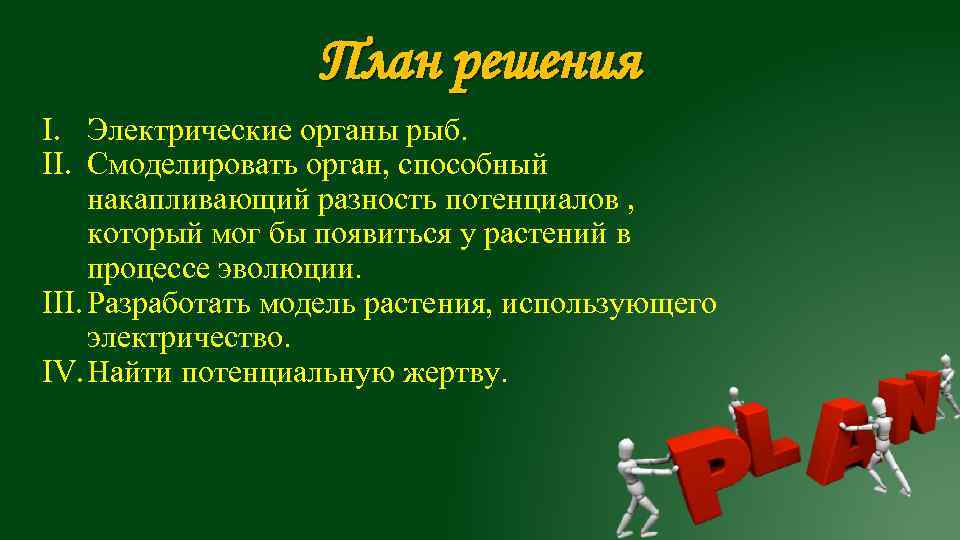 План решения

I. Электрические органы рыб.
II. Смоделировать орган, способный накапливающий разность потенциалов , который мог бы появиться у растений в процессе эволюции.
III. Разработать модель растения, использующего электричество.
IV. Найти потенциальную жертву.

PLAN